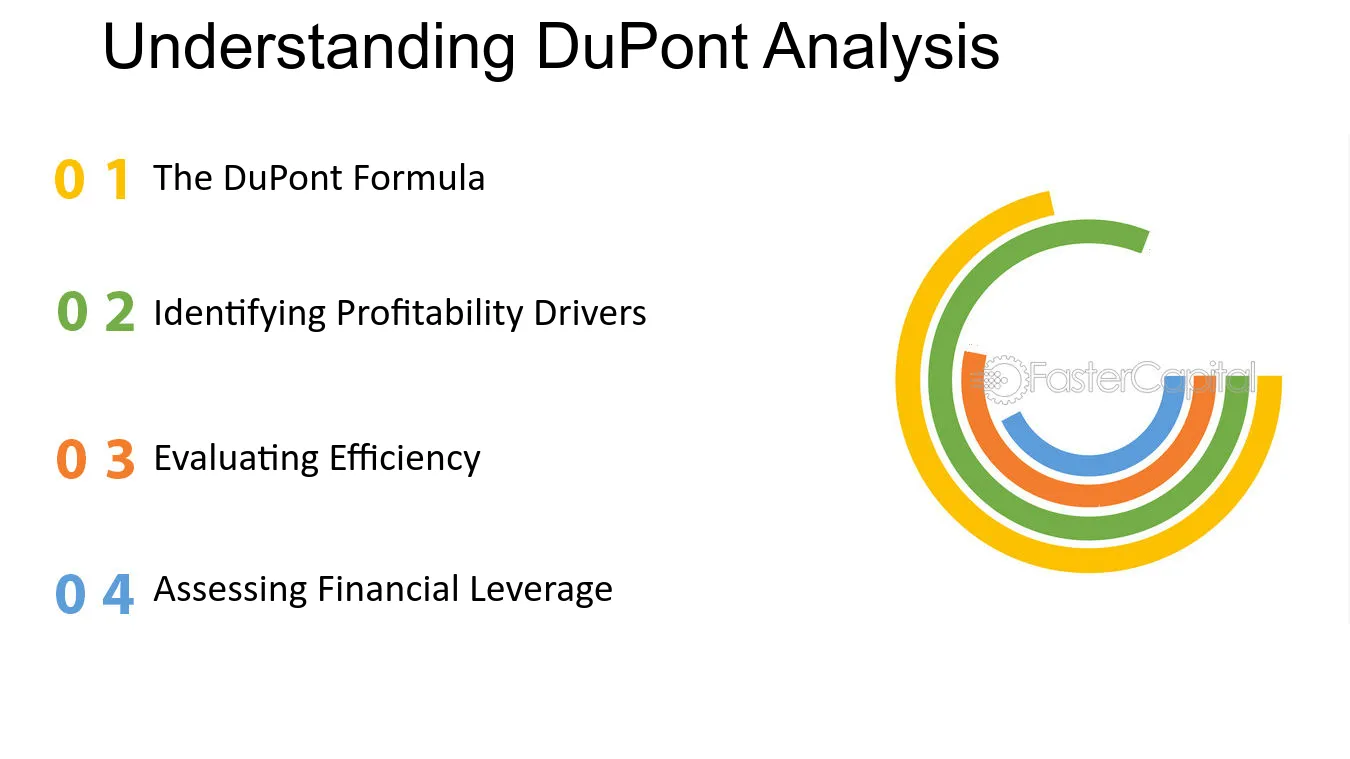 Understanding DuPont Analysis

0 1 The DuPont Formula

0 2 Identifying Profitability Drivers

0 3 Evaluating Efficiency

0 4 Assessing Financial Leverage

FasterCapital